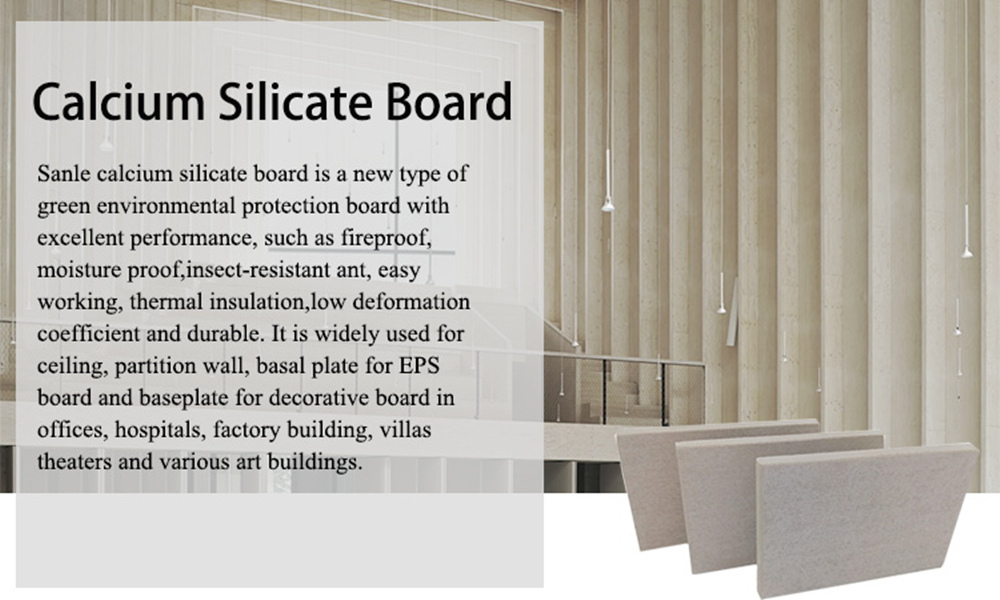 Calcium Silicate Board

Sanle calcium silicate board is a new type of green environmental protection board with excellent performance, such as fireproof, moisture proof,insect-resistant ant, easy working, thermal insulation,low deformation coefficient and durable. It is widely used for ceiling, partition wall, basal plate for EPS board and baseplate for decorative board in offices, hospitals, factory building, villas theaters and various art buildings.